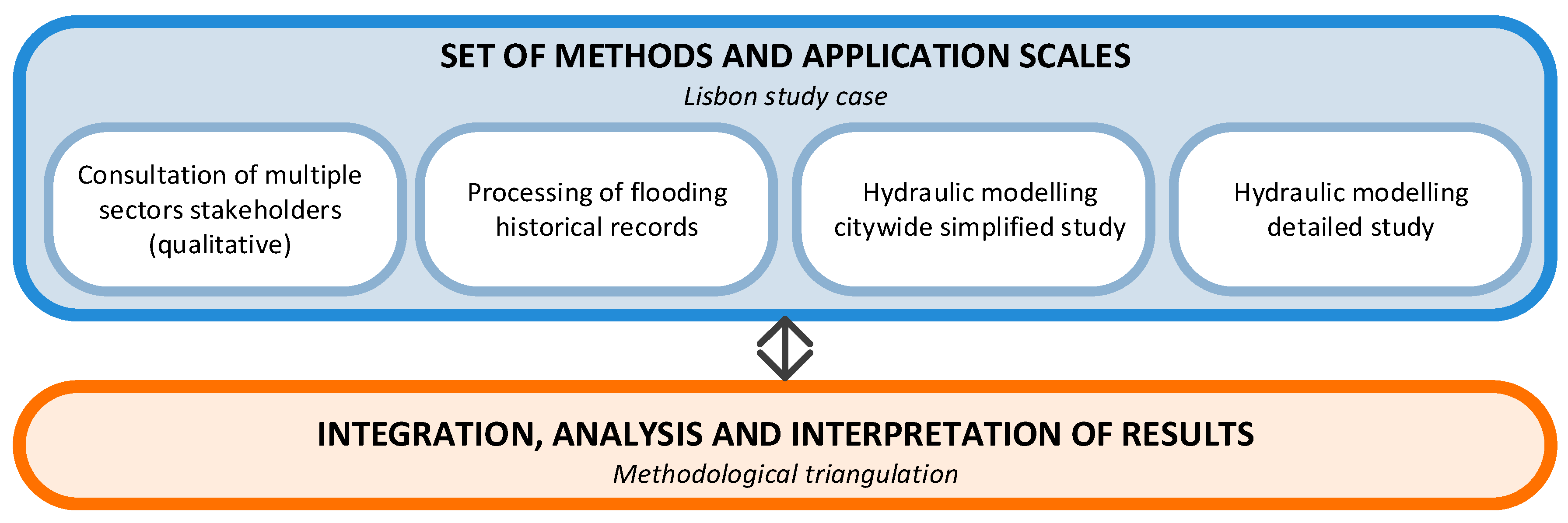 SET OF METHODS AND APPLICATION SCALES

Lisbon study case

Consultation of multiple sectors stakeholders (qualitative)

Processing of flooding historical records

Hydraulic modelling citywide simplified study

Hydraulic modelling detailed study

INTEGRATION, ANALYSIS AND INTERPRETATION OF RESULTS

Methodological triangulation